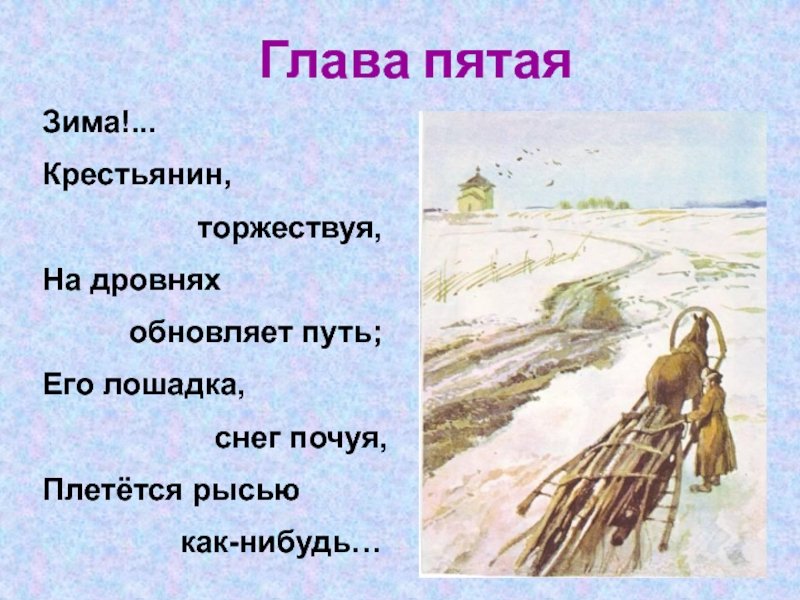 Глава пятая

Зима!...

Крестьянин,

торжествуя,

На дровнях

обновляет путь;

Его лошадка,

снег почуя,

Плетётся рысью

как-нибудь…